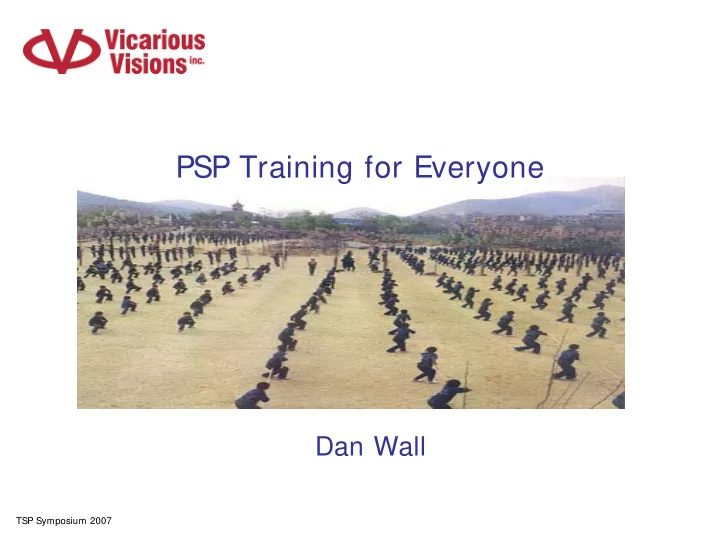 Vicarious Visions inc.

PSP Training for Everyone

Dan Wall

TSP Symposium 2007